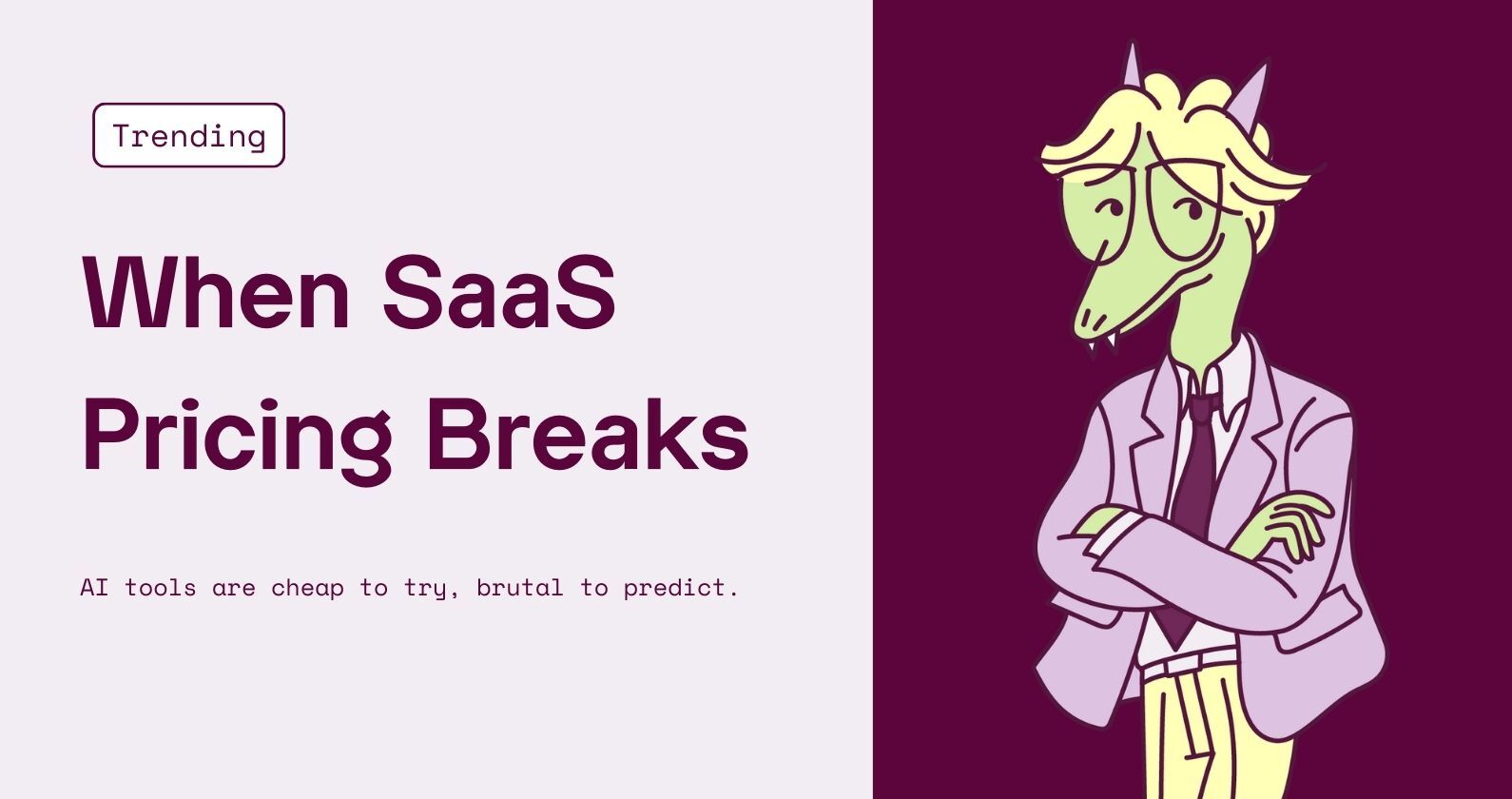 Trending

When SaaS Pricing Breaks

AI tools are cheap to try, brutal to predict.